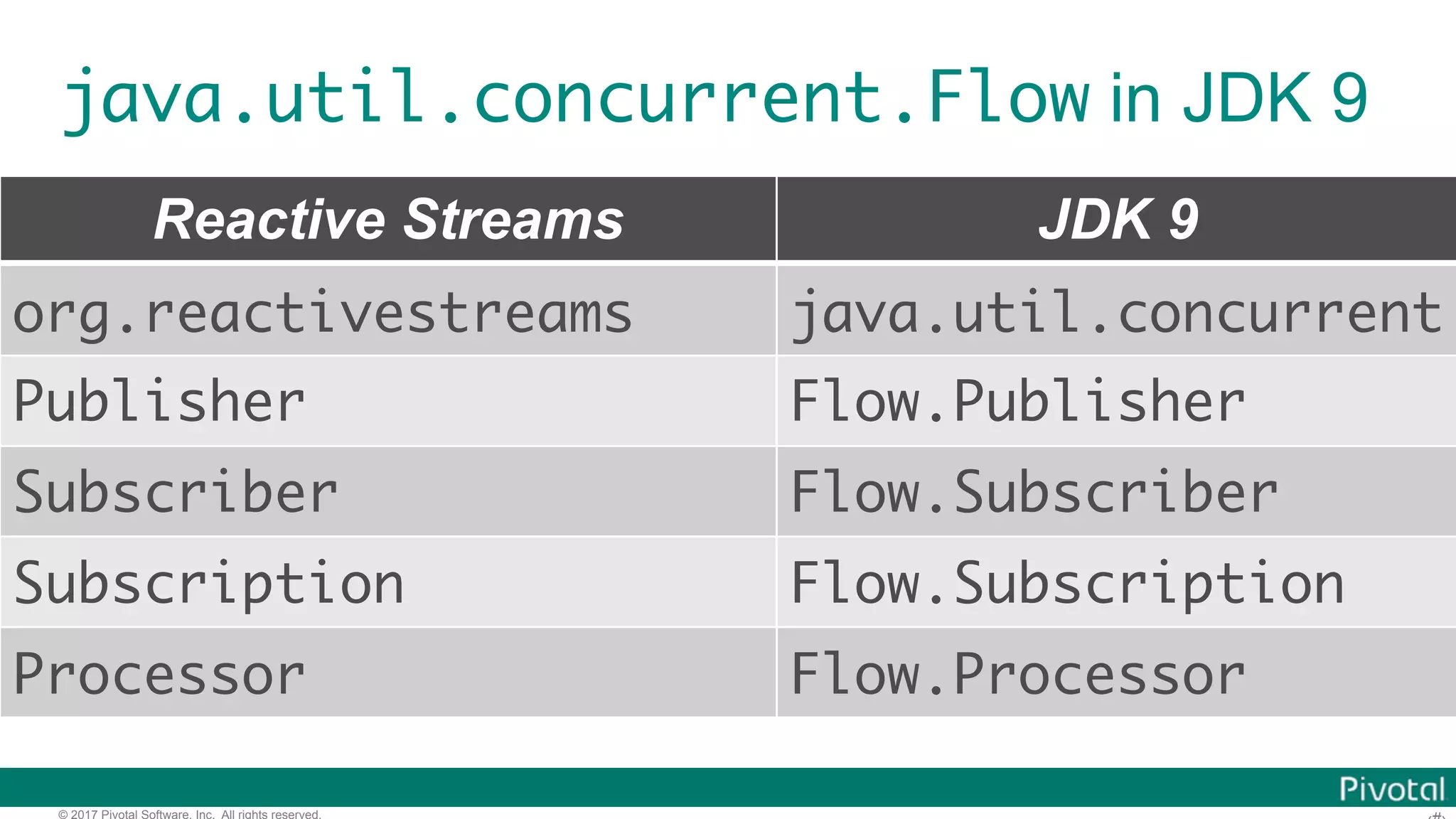 java.util.concurrent.Flow in JDK 9

| Reactive Streams | JDK 9 |
|---|---|
| org.reactivestreams | java.util.concurrent |
| Publisher | Flow.Publisher |
| Subscriber | Flow.Subscriber |
| Subscription | Flow.Subscription |
| Processor | Flow.Processor |

Pivotal

© 2017 Pivotal Software, Inc. All rights reserved.